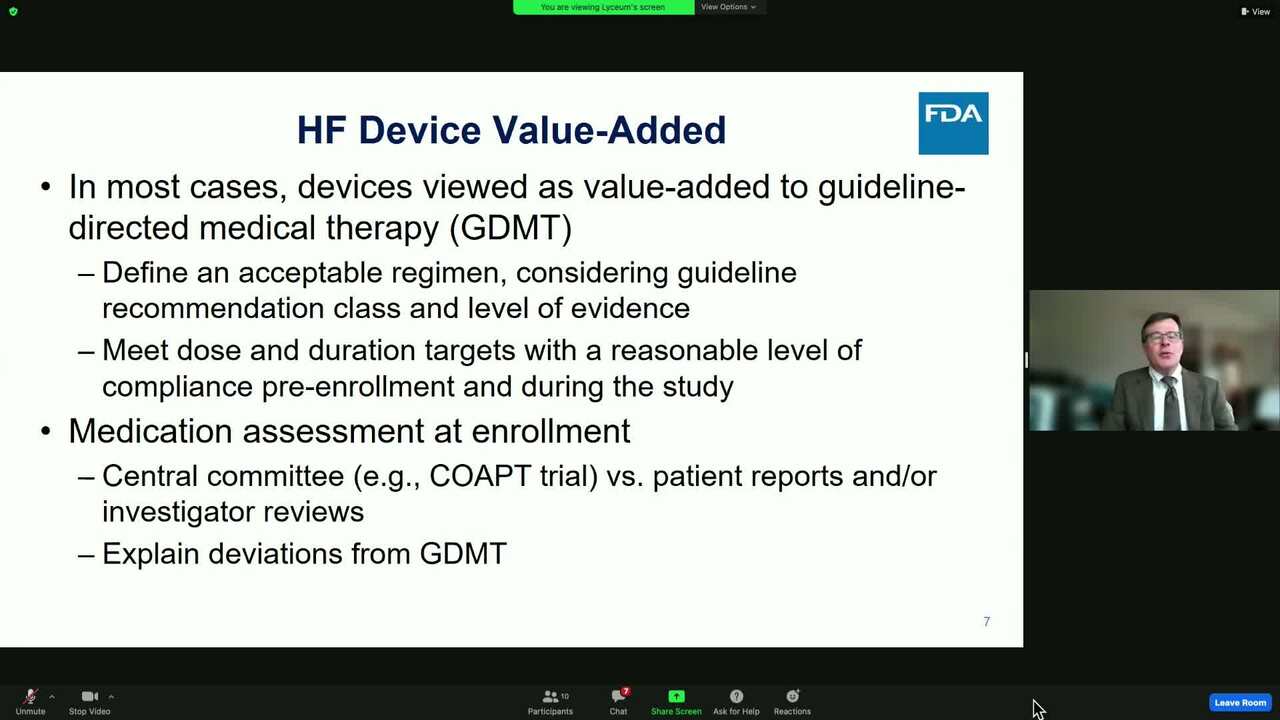 You are viewing Lyceum's screen

View Options

View

HF Device Value-Added

FDA

• In most cases, devices viewed as value-added to guideline-directed medical therapy (GDMT)

– Define an acceptable regimen, considering guideline recommendation class and level of evidence

– Meet dose and duration targets with a reasonable level of compliance pre-enrollment and during the study

• Medication assessment at enrollment

– Central committee (e.g., COAPT trial) vs. patient reports and/or investigator reviews

– Explain deviations from GDMT

7

Unmute

Stop Video

10

Participants

7

Chat

Share Screen

Ask for Help

Reactions

Leave Room